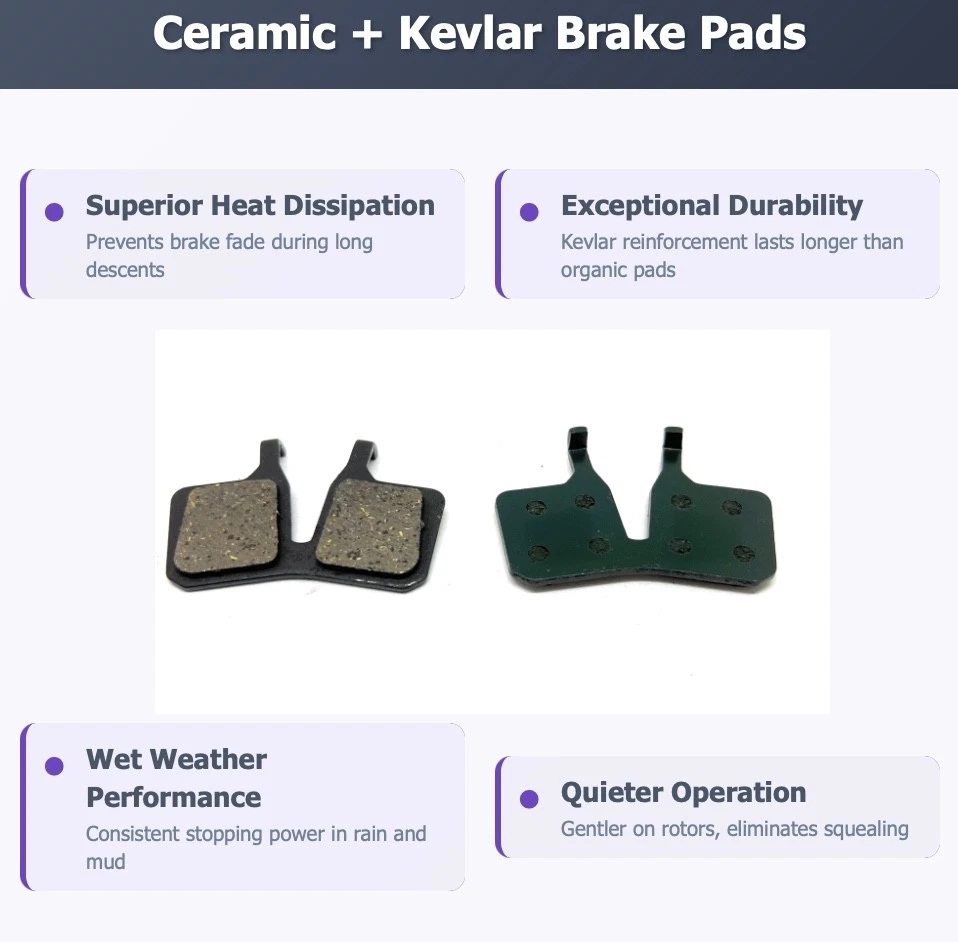 Ceramic + Kevlar Brake Pads

Superior Heat Dissipation
Prevents brake fade during long descents

Exceptional Durability
Kevlar reinforcement lasts longer than organic pads

Wet Weather Performance
Consistent stopping power in rain and mud

Quieter Operation
Gentler on rotors, eliminates squealing